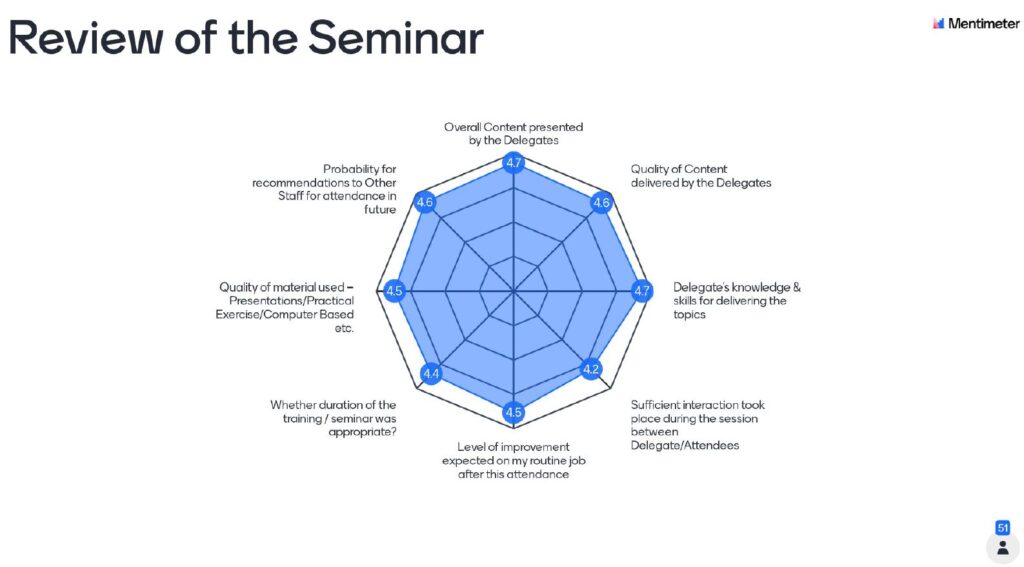 Review of the Seminar

Mentimeter

Overall Content presented by the Delegates

4.7

Quality of Content delivered by the Delegates

4.6

Delegate's knowledge & skills for delivering the topics

4.7

Sufficient interaction took place during the session between Delegate/Attendees

4.2

Level of improvement expected on my routine job after this attendance

4.5

Whether duration of the training / seminar was appropriate?

4.4

Quality of material used – Presentations/Practical Exercise/Computer Based etc.

4.5

Probability for recommendations to Other Staff for attendance in future

4.6

51